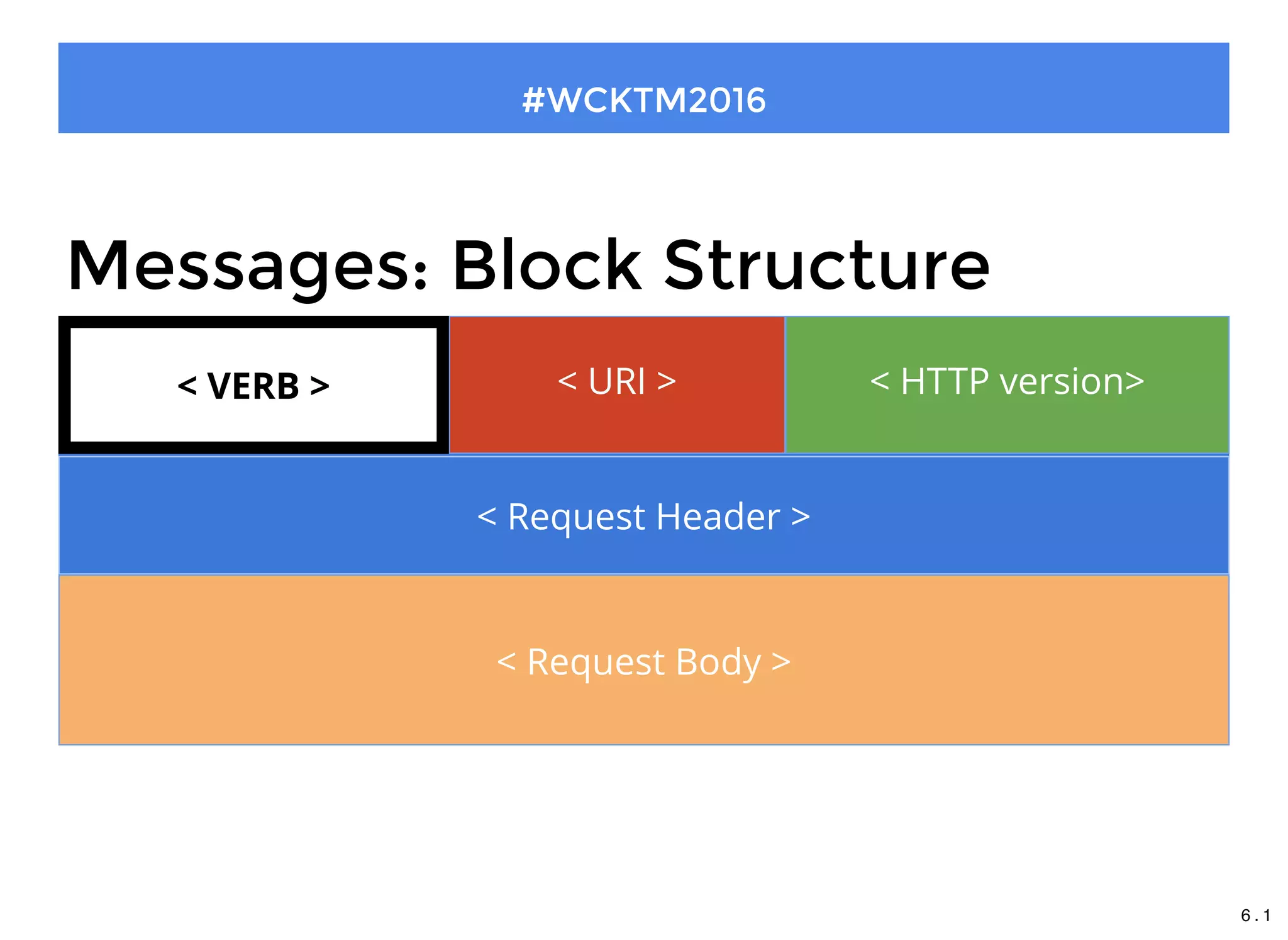 #WCKTM2016

Messages: Block Structure

< VERB >

< URI >

< HTTP version>

< Request Header >

< Request Body >

6.1